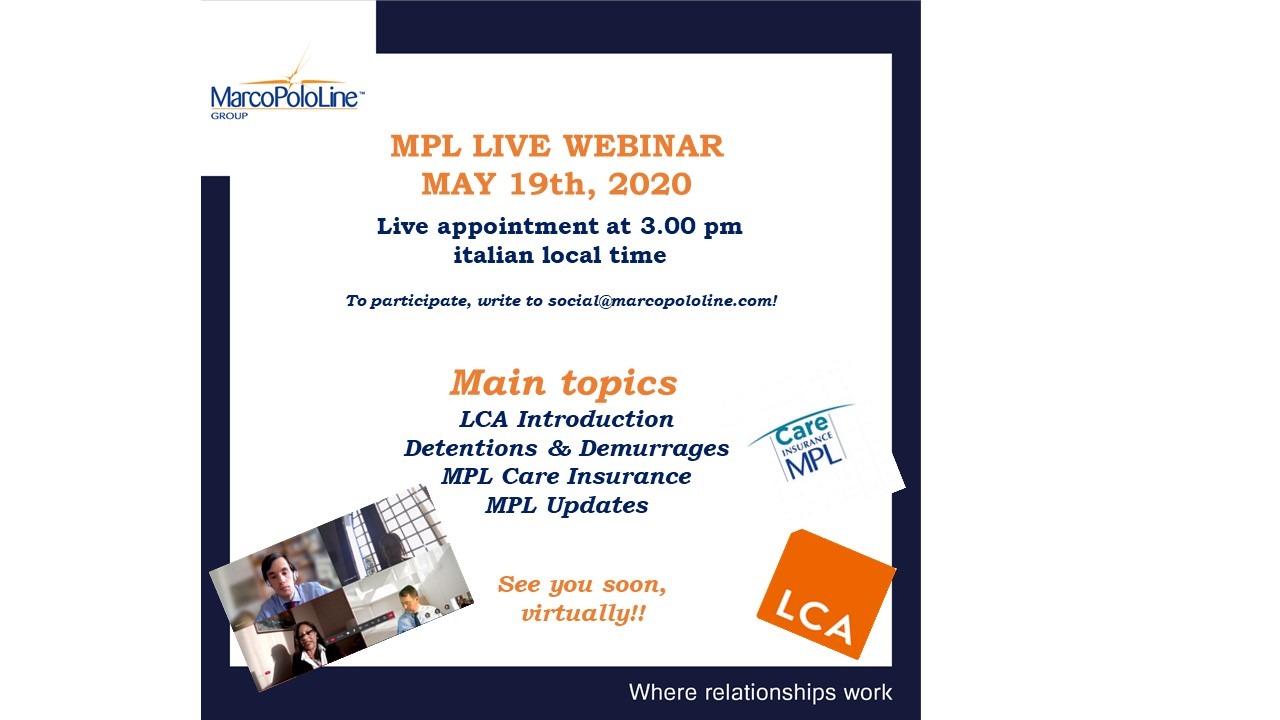 MarcoPoloLine™
GROUP

MPL LIVE WEBINAR
MAY 19th, 2020

Live appointment at 3.00 pm
italian local time

To participate, write to social@marcopololine.com!

Main topics
LCA Introduction
Detentions & Demurrages
MPL Care Insurance
MPL Updates

Care
INSURANCE
MPL

See you soon,
virtually!!

LCA

Where relationships work